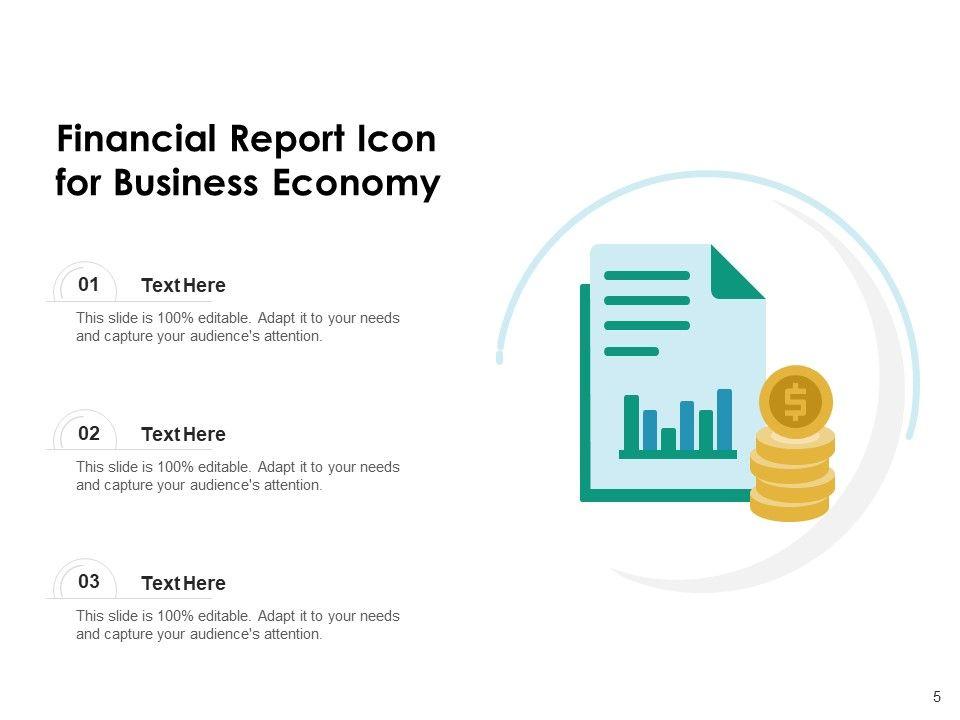 Financial Report Icon for Business Economy

01
Text Here
This slide is 100% editable. Adapt it to your needs and capture your audience's attention.

02
Text Here
This slide is 100% editable. Adapt it to your needs and capture your audience's attention.

03
Text Here
This slide is 100% editable. Adapt it to your needs and capture your audience's attention.

$

5